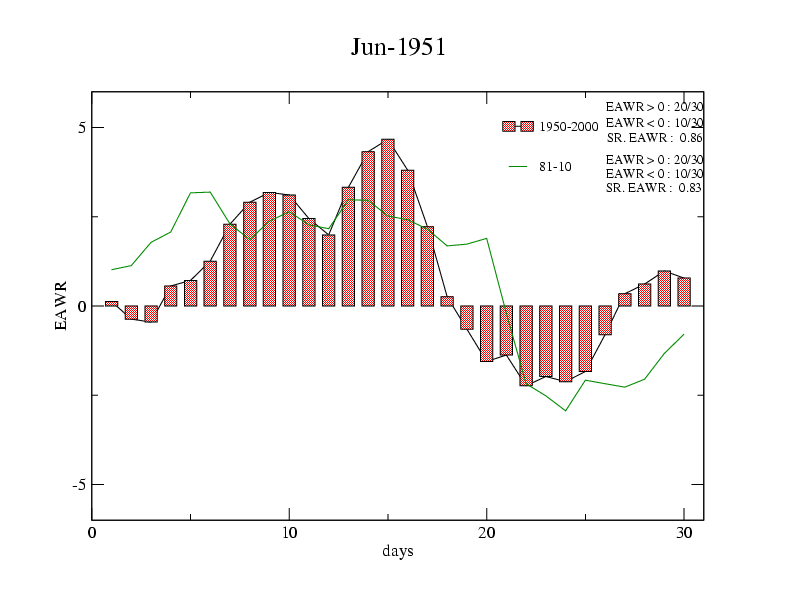 Jun-1951

1950-2000
EAWR > 0 : 20/30
EAWR < 0 : 10/30
SR. EAWR : 0.86

81-10
EAWR > 0 : 20/30
EAWR < 0 : 10/30
SR. EAWR : 0.83

5
0
-5
EAWR

0
10
20
30
days